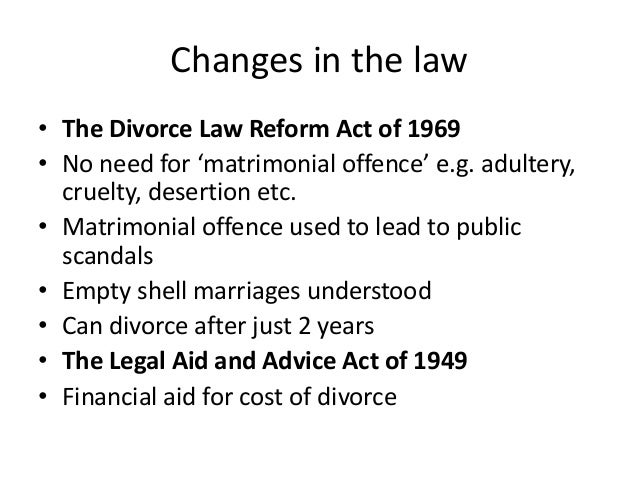 Changes in the law

• The Divorce Law Reform Act of 1969
• No need for ‘matrimonial offence’ e.g. adultery, cruelty, desertion etc.
• Matrimonial offence used to lead to public scandals
• Empty shell marriages understood
• Can divorce after just 2 years
• The Legal Aid and Advice Act of 1949
• Financial aid for cost of divorce